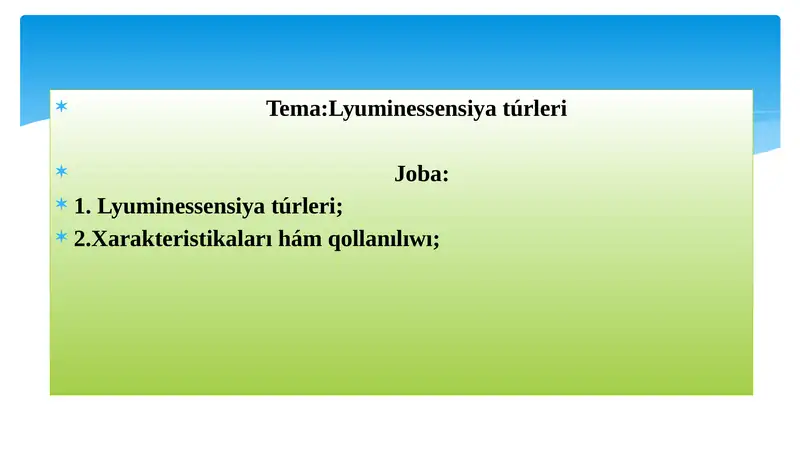 Tema:Lyuminessensiya túrleri

Joba:

1. Lyuminessensiya túrleri;

2.Xarakteristikaları hám qollanılıwı;